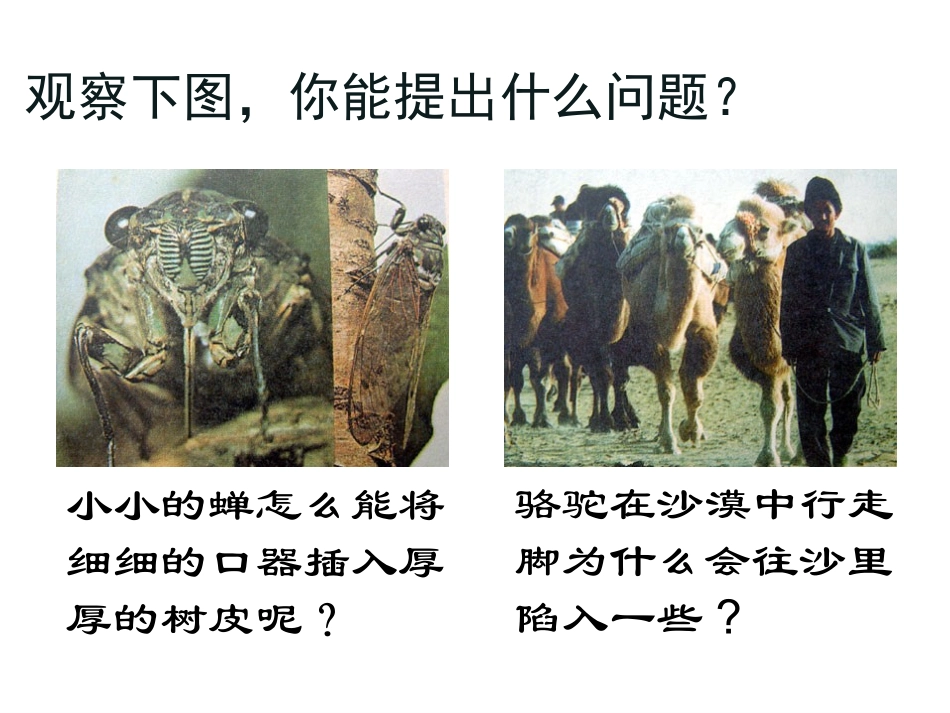 观察下图，你能提出什么问题？

小小的蝉怎么能将细细的口器插入厚厚的树皮呢？

骆驼在沙漠中行走脚为什么会往沙里陷入一些？